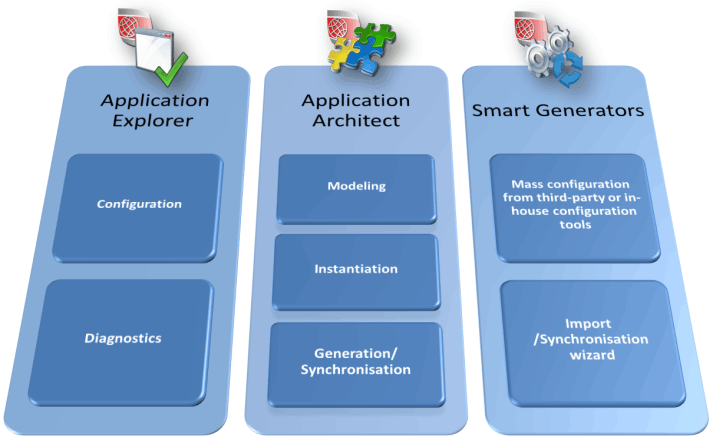 Application Explorer

Configuration

Diagnostics

Application Architect

Modeling

Instantiation

Generation/ Synchronisation

Smart Generators

Mass configuration from third-party or in-house configuration tools

Import /Synchronisation wizard